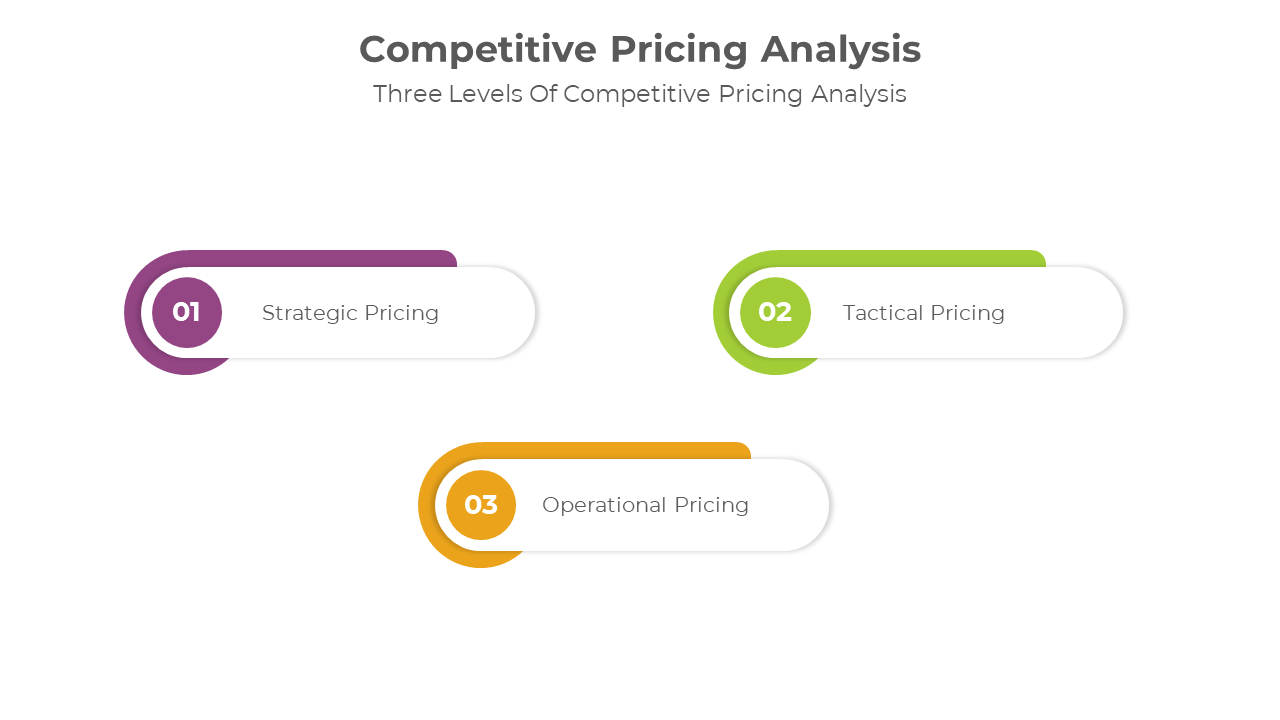 Competitive Pricing Analysis
Three Levels Of Competitive Pricing Analysis

01 Strategic Pricing

02 Tactical Pricing

03 Operational Pricing